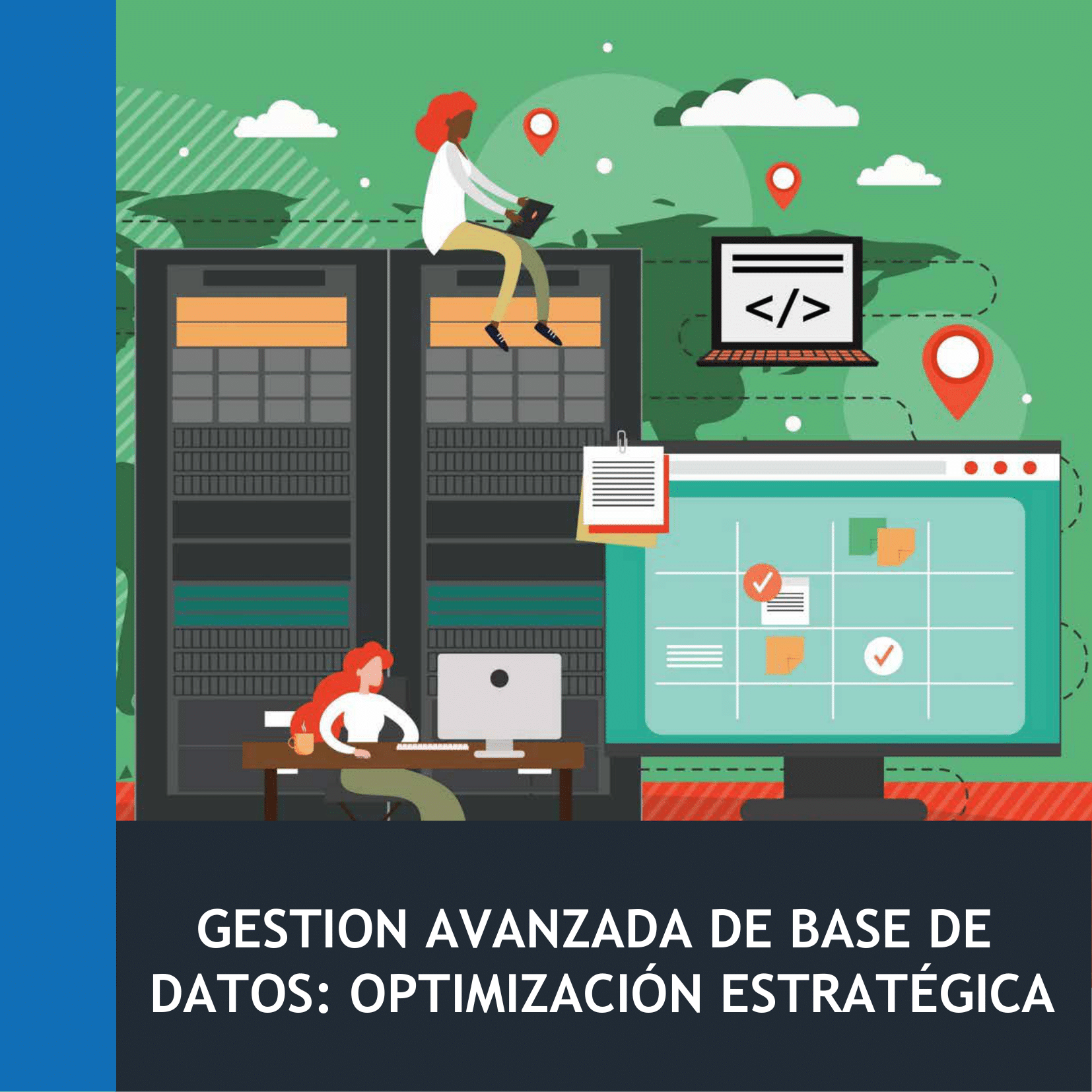 </>

GESTION AVANZADA DE BASE DE DATOS: OPTIMIZACIÓN ESTRATÉGICA